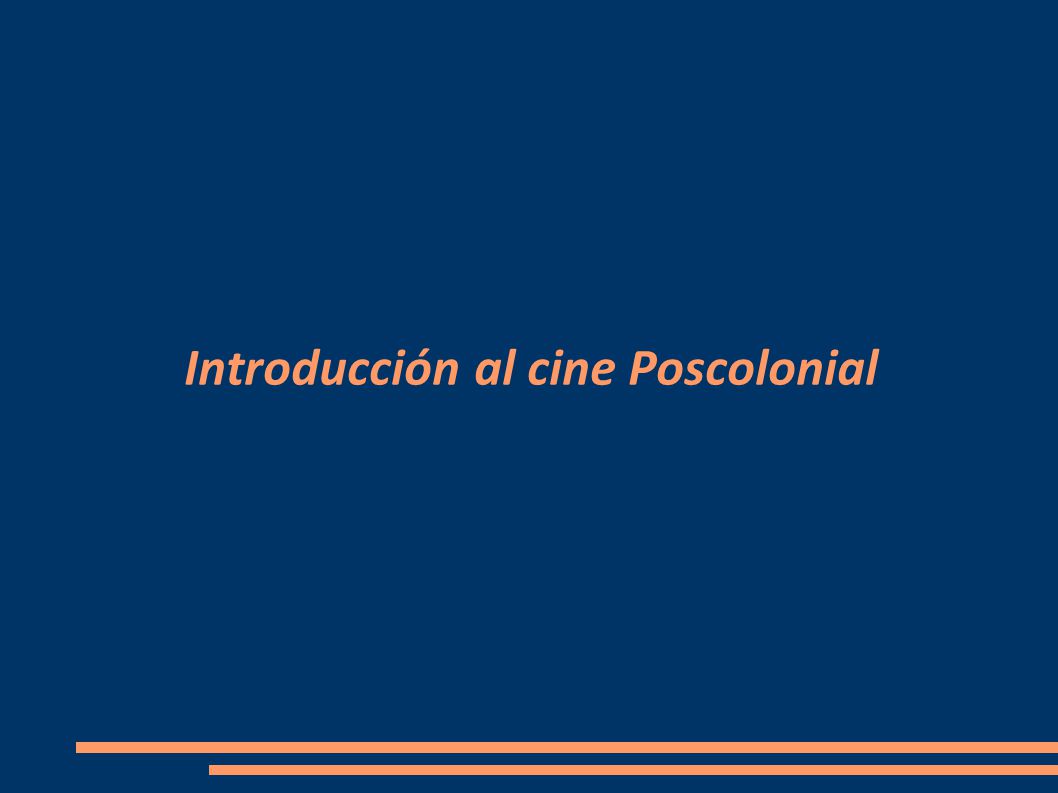 Introducción al cine Poscolonial